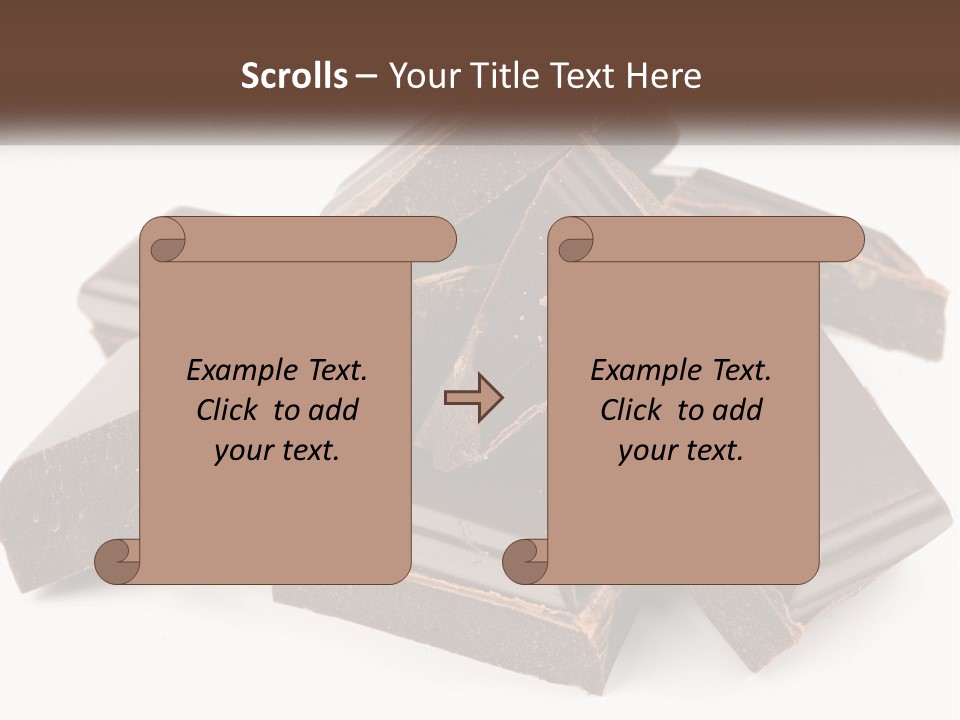 Scrolls – Your Title Text Here

Example Text. Click to add your text.

Example Text. Click to add your text.